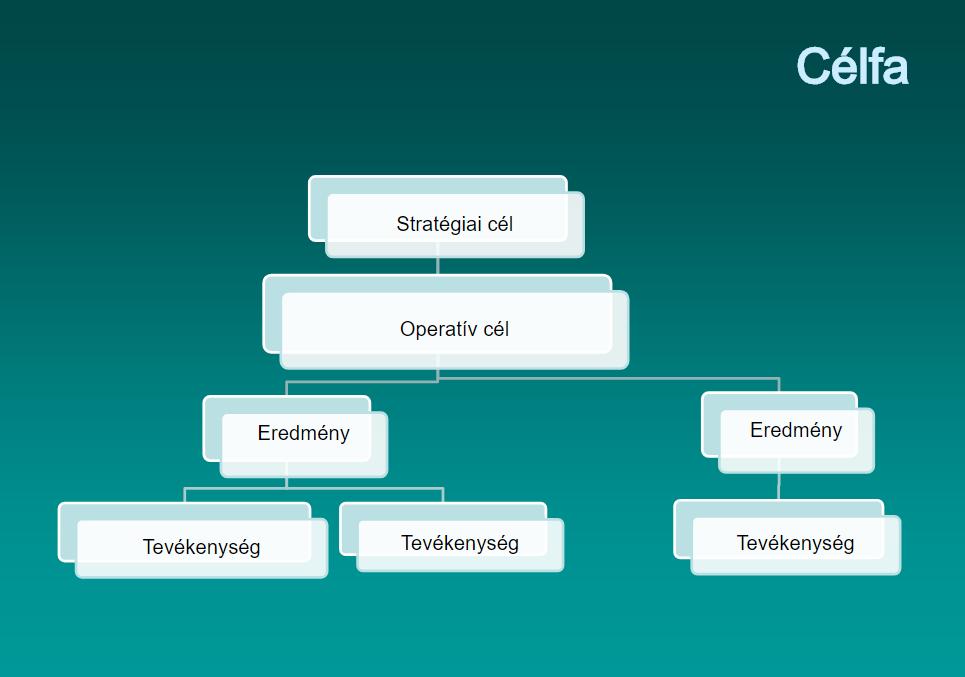 Célfa

Stratégiai cél

Operatív cél

Eredmény

Eredmény

Tevékenység

Tevékenység

Tevékenység